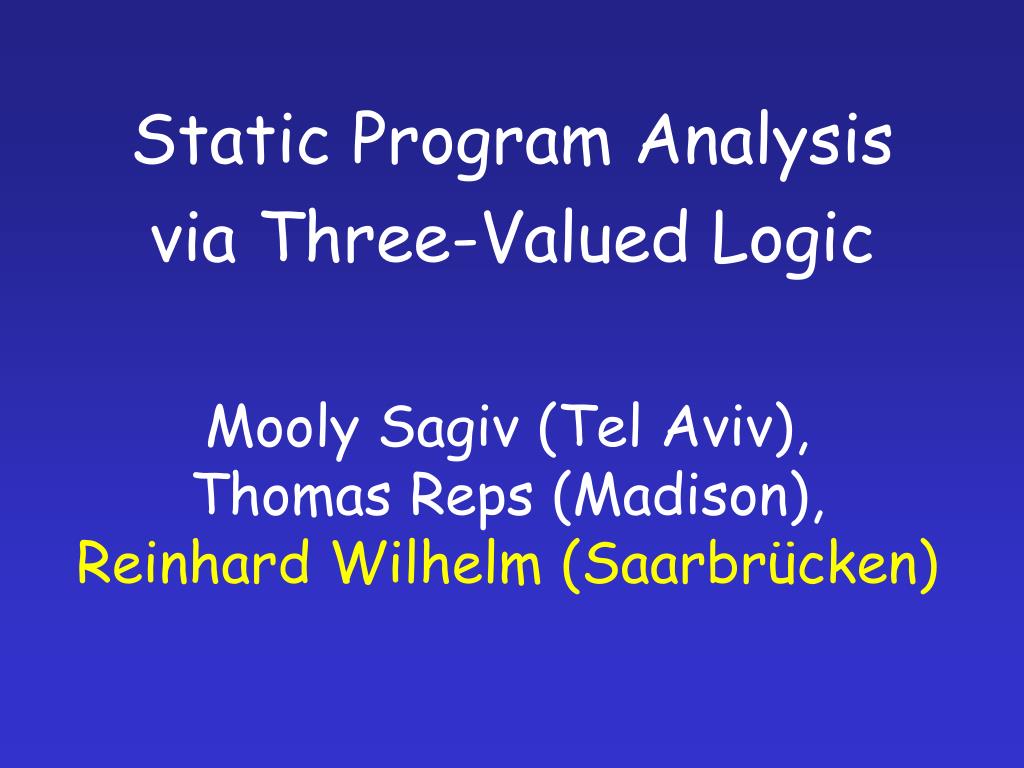 Static Program Analysis via Three-Valued Logic

Mooly Sagiv (Tel Aviv), Thomas Reps (Madison), Reinhard Wilhelm (Saarbrücken)